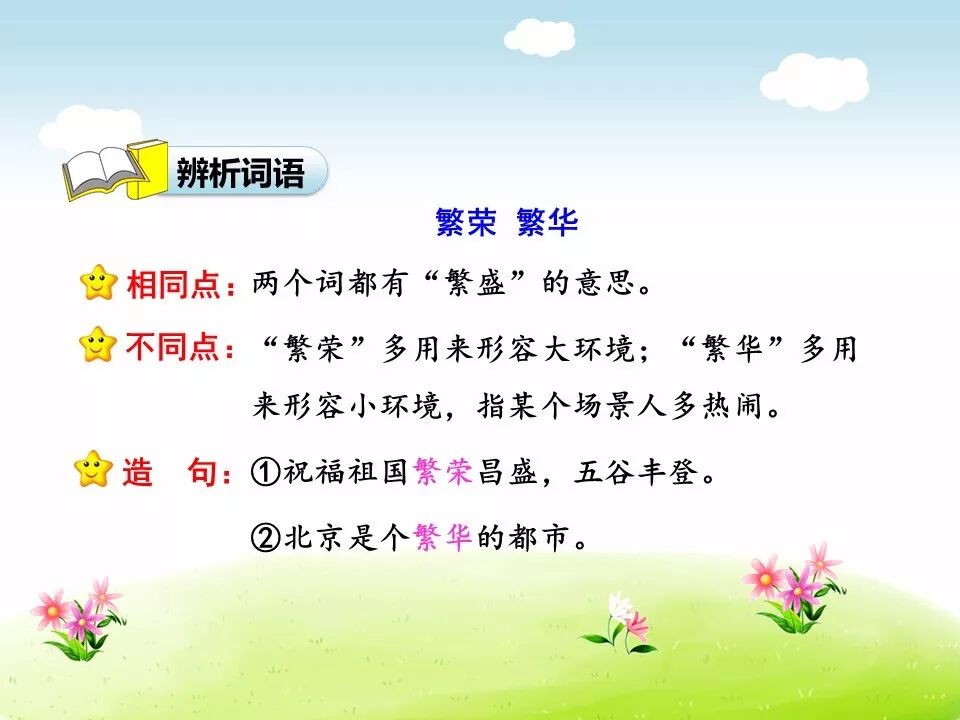 辨析词语

繁荣 繁华

相同点：两个词都有“繁盛”的意思。

不同点：“繁荣”多用来形容大环境；“繁华”多用来形容小环境，指某个场景人多热闹。

造　句：①祝福祖国繁荣昌盛，五谷丰登。

②北京是个繁华的都市。